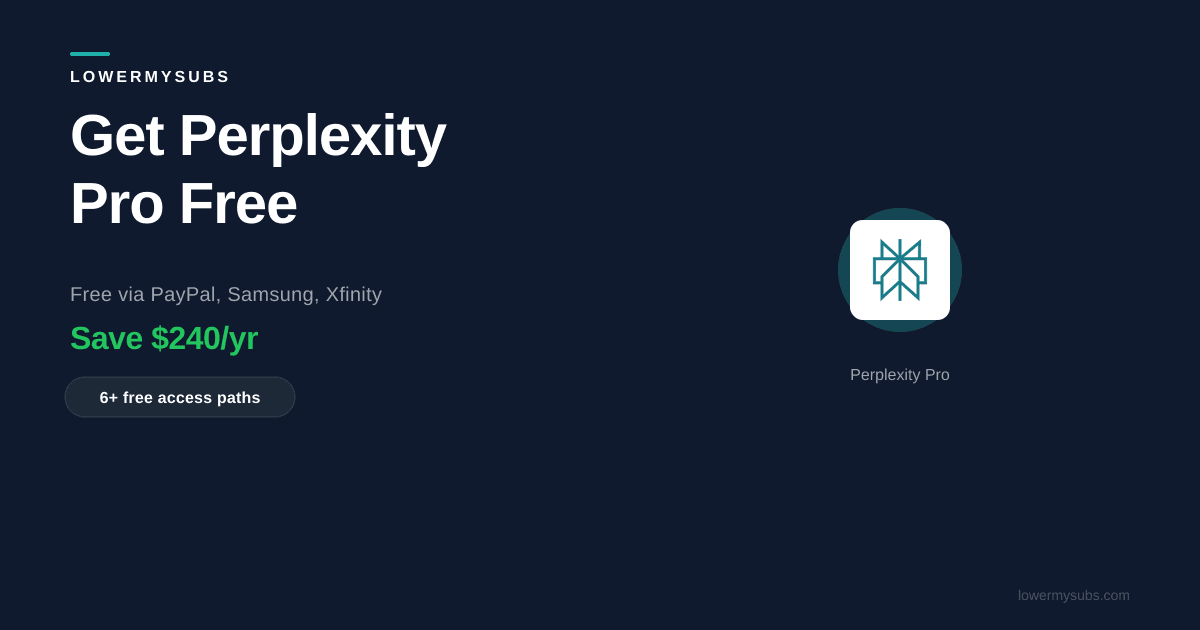 LOWERMYSUBS

Get Perplexity Pro Free

Free via PayPal, Samsung, Xfinity

Save $240/yr

6+ free access paths

Perplexity Pro

lowermysubs.com